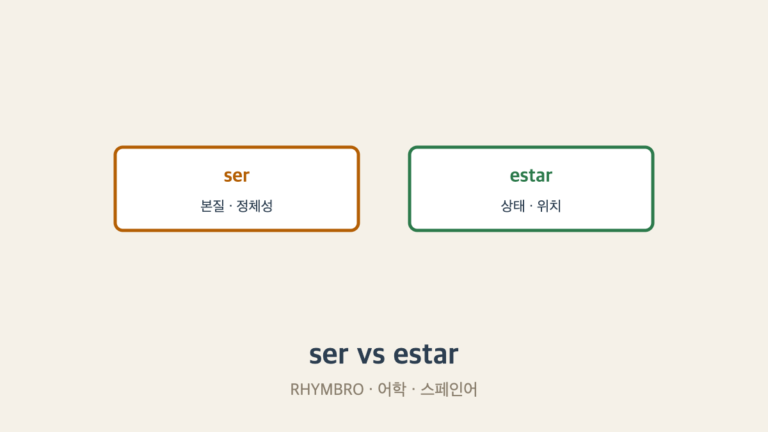 ser

본질 · 정체성

estar

상태 · 위치

ser vs estar

RHYMBRO · 어학 · 스페인어